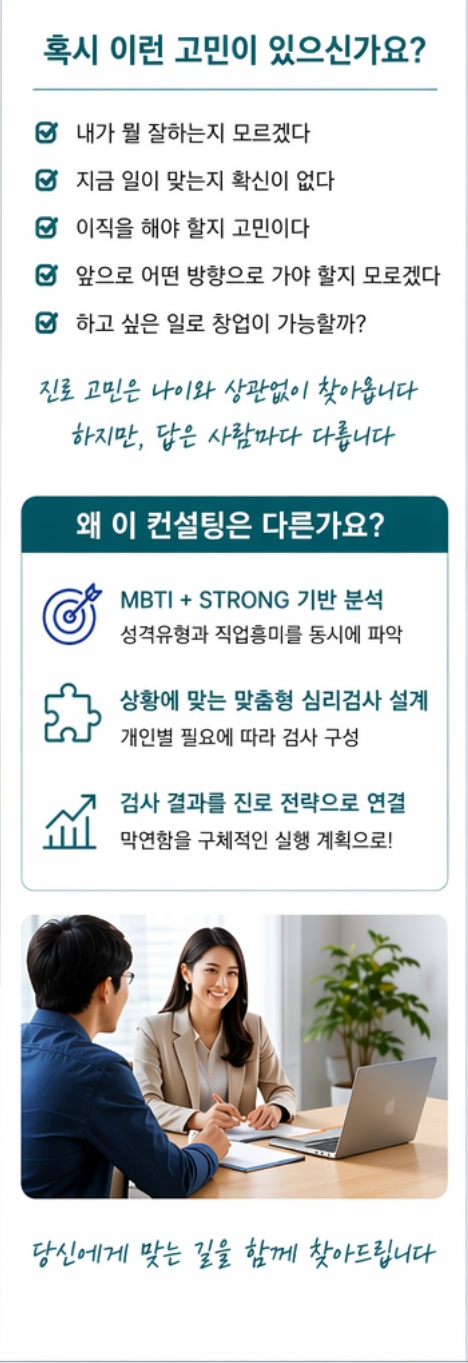 혹시 이런 고민이 있으신가요?

내가 뭘 잘하는지 모르겠다
지금 일이 맞는지 확신이 없다
이직을 해야 할지 고민이다
앞으로 어떤 방향으로 가야 할지 모로겠다
하고 싶은 일로 창업이 가능할까?

진로 고민은 나이와 상관없이 찾아옵니다
하지만, 답은 사람마다 다릅니다

왜 이 컨설팅은 다른가요?

MBTI + STRONG 기반 분석
성격유형과 직업흥미를 동시에 파악

상황에 맞는 맞춤형 심리검사 설계
개인별 필요에 따라 검사 구성

검사 결과를 진로 전략으로 연결
막연함을 구체적인 실행 계획으로!

당신에게 맞는 길을 함께 찾아드립니다